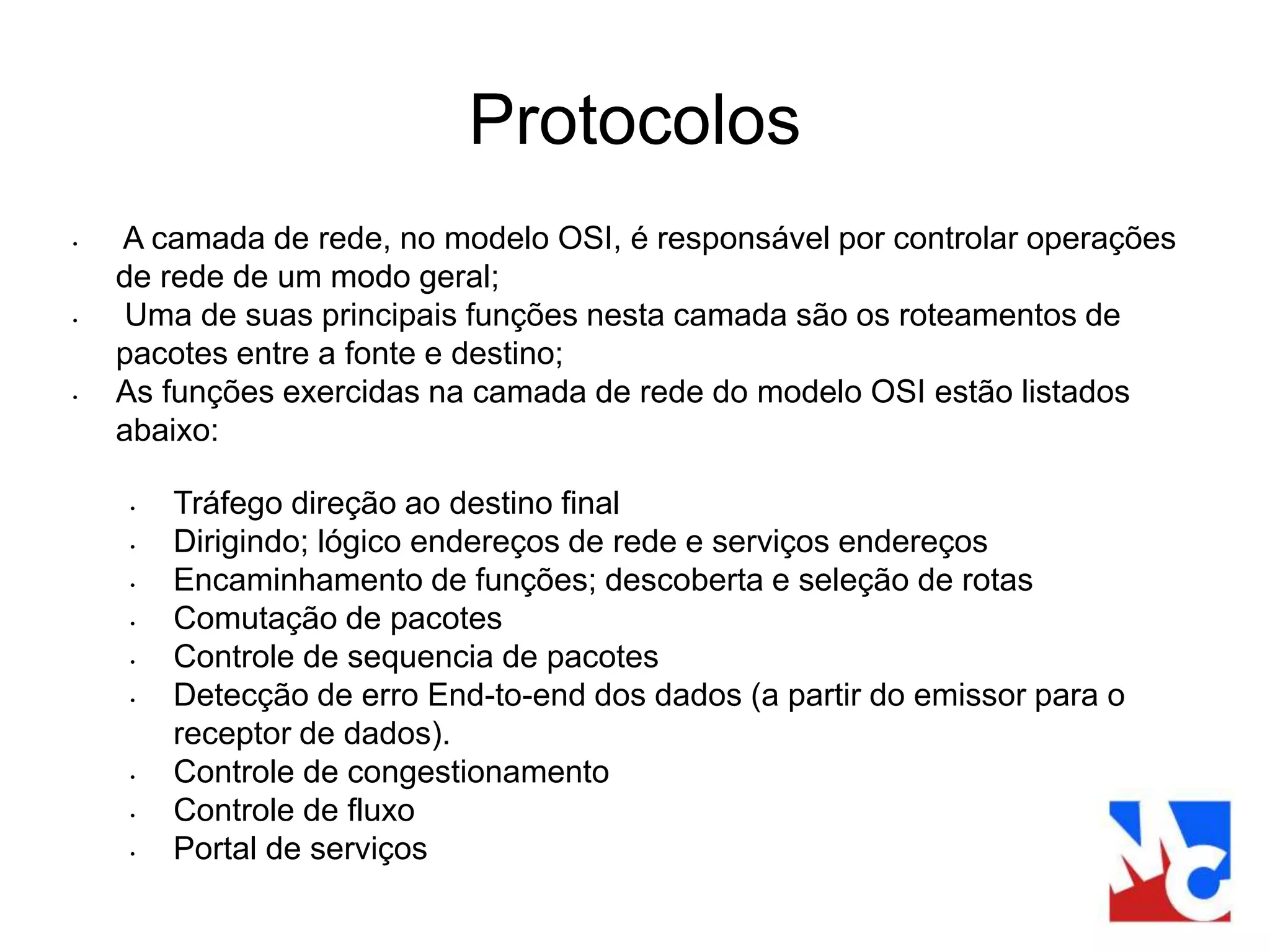 Protocolos

• A camada de rede, no modelo OSI, é responsável por controlar operações de rede de um modo geral;
• Uma de suas principais funções nesta camada são os roteamentos de pacotes entre a fonte e destino;
• As funções exercidas na camada de rede do modelo OSI estão listados abaixo:

• Tráfego direção ao destino final
• Dirigindo; lógico endereços de rede e serviços endereços
• Encaminhamento de funções; descoberta e seleção de rotas
• Comutação de pacotes
• Controle de sequencia de pacotes
• Detecção de erro End-to-end dos dados (a partir do emissor para o receptor de dados).
• Controle de congestionamento
• Controle de fluxo
• Portal de serviços